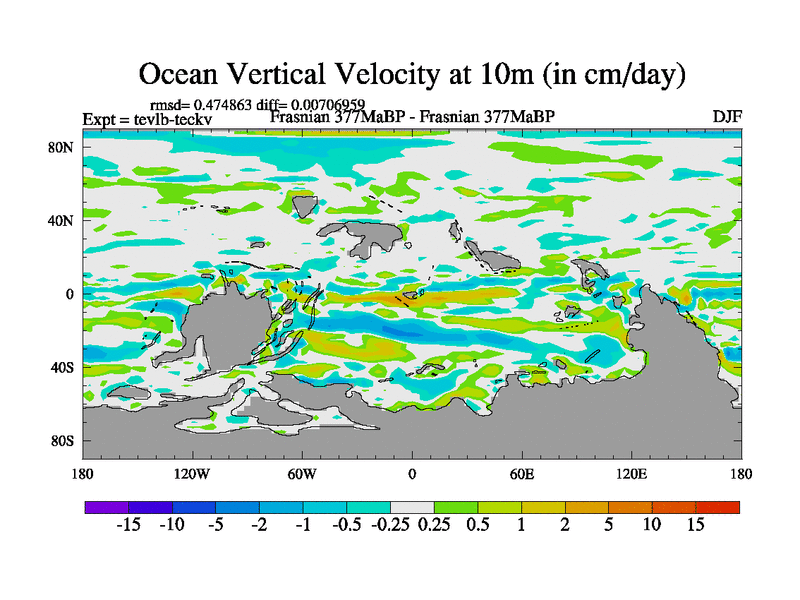 Ocean Vertical Velocity at 10m (in cm/day)

rmsd= 0.474863 diff= 0.00706959
Expt = tevlb-teckv
Frasnian 377MaBP - Frasnian 377MaBP
DJF

80N
40N
0
40S
80S

180
120W
60W
0
60E
120E
180

-15 -10 -5 -2 -1 -0.5 -0.25 0.25 0.5 1 2 5 10 15